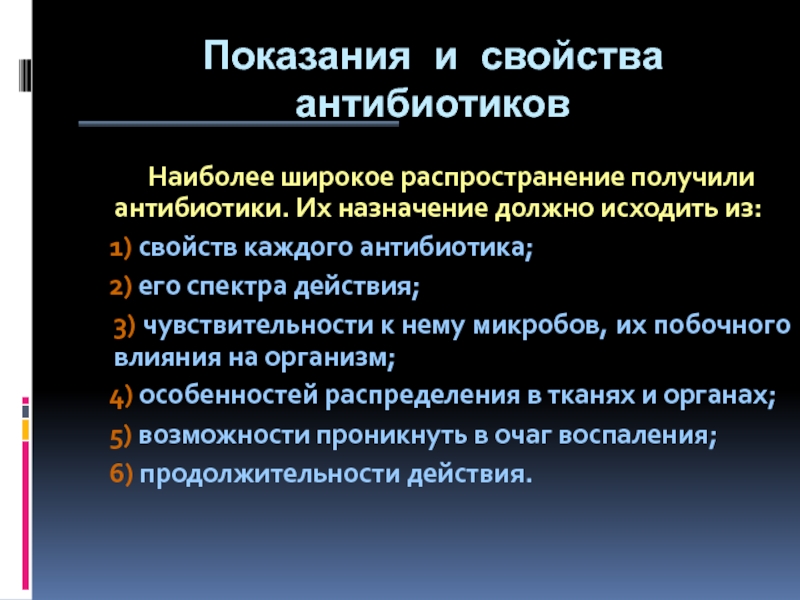 Показания и свойства антибиотиков

Наиболее широкое распространение получили антибиотики. Их назначение должно исходить из:

1) свойств каждого антибиотика;

2) его спектра действия;

3) чувствительности к нему микробов, их побочного влияния на организм;

4) особенностей распределения в тканях и органах;

5) возможности проникнуть в очаг воспаления;

6) продолжительности действия.